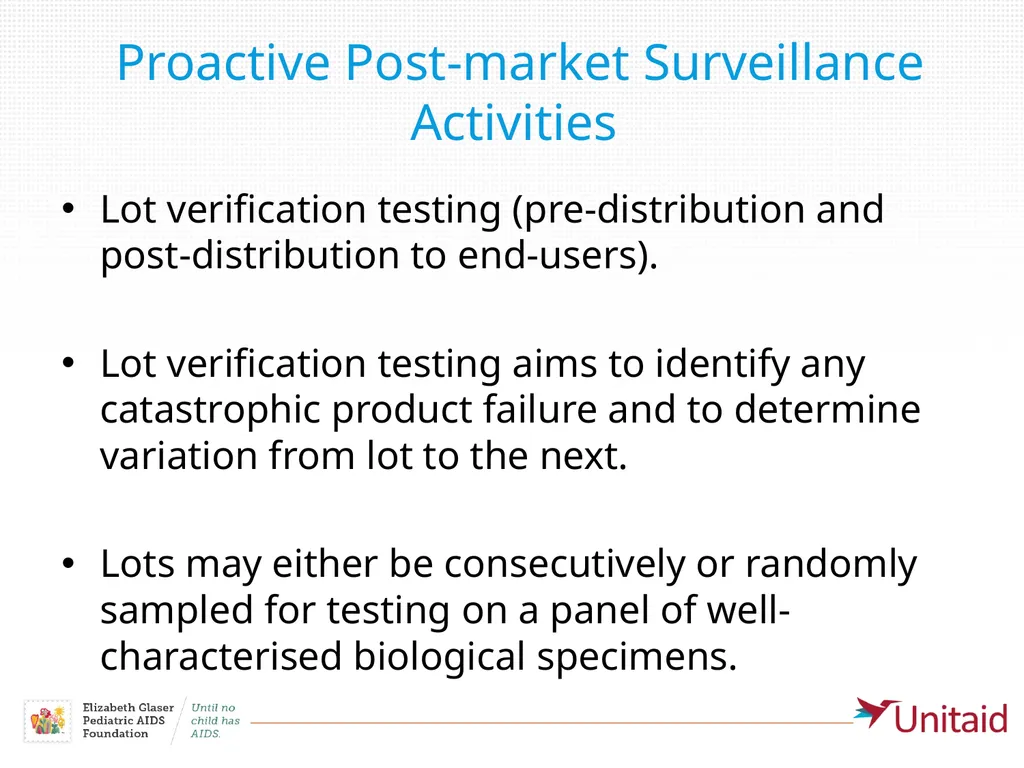 Proactive Post-market Surveillance Activities

• Lot verification testing (pre-distribution and post-distribution to end-users).

• Lot verification testing aims to identify any catastrophic product failure and to determine variation from lot to the next.

• Lots may either be consecutively or randomly sampled for testing on a panel of well-characterised biological specimens.

Elizabeth Glaser Pediatric AIDS Foundation

Until no child has AIDS.

Unitaid